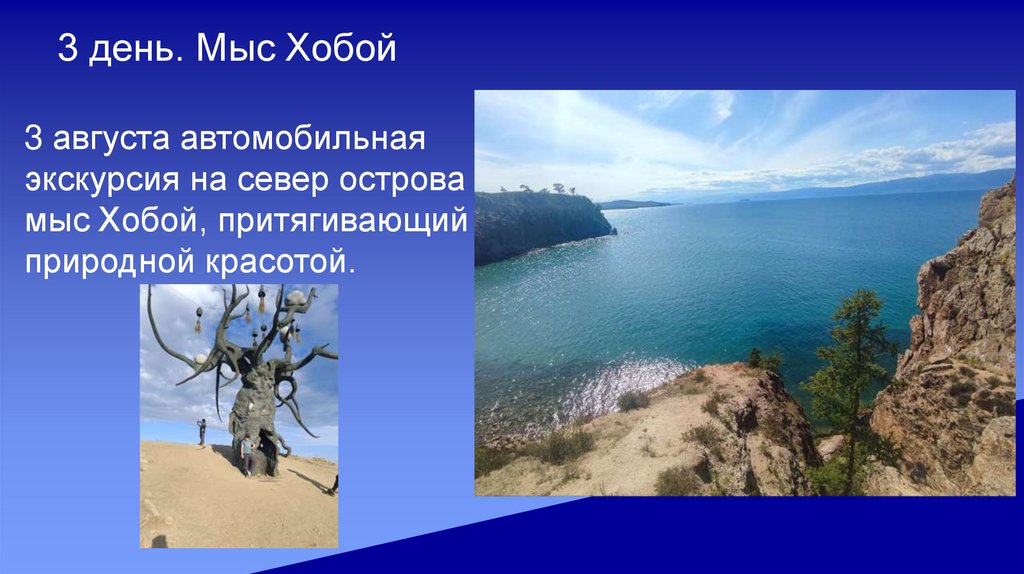 3 день. Мыс Хобой

3 августа автомобильная экскурсия на север острова мыс Хобой, притягивающий природной красотой.